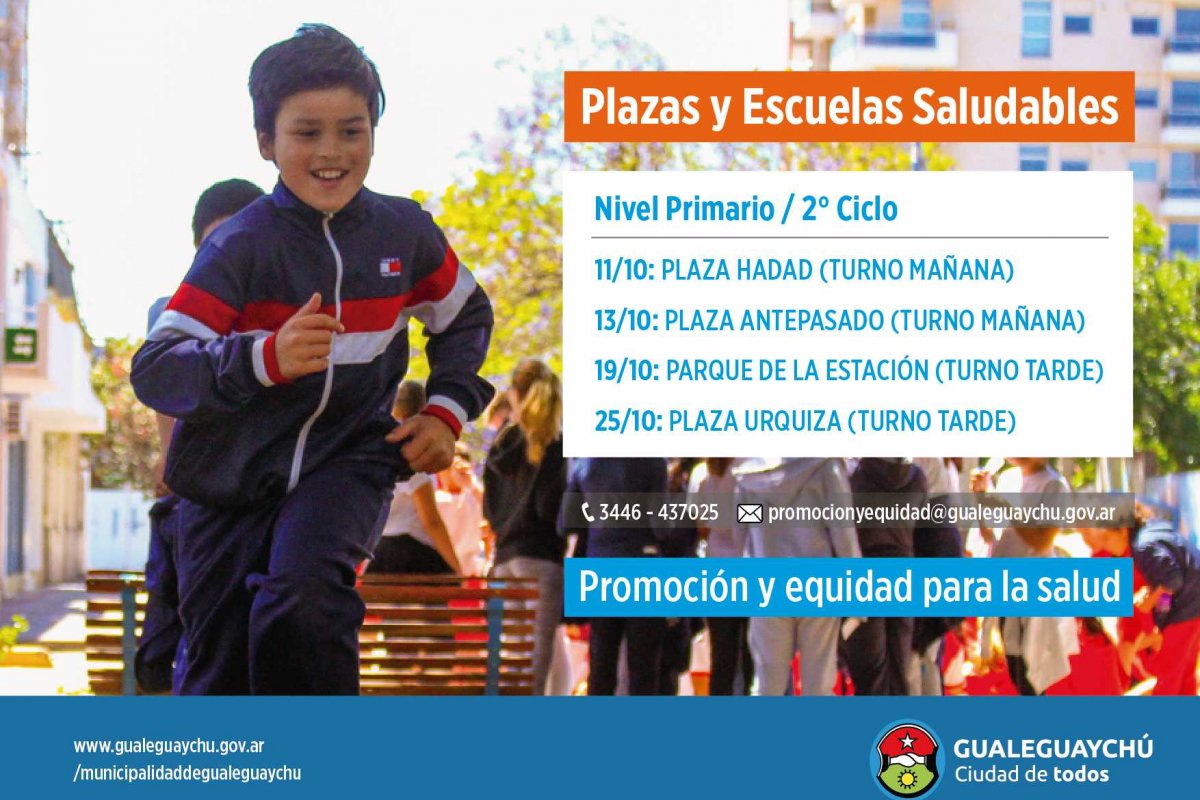 Plazas y Escuelas Saludables

Nivel Primario / 2° Ciclo

11/10: PLAZA HADAD (TURNO MAÑANA)

13/10: PLAZA ANTEPASADO (TURNO MAÑANA)

19/10: PARQUE DE LA ESTACIÓN (TURNO TARDE)

25/10: PLAZA URQUIZA (TURNO TARDE)

3446 - 437025 promocionyequidad@gualeguaychu.gov.ar

Promoción y equidad para la salud

www.gualeguaychu.gov.ar
/municipalidaddegualeguaychu

GUALEGUAYCHÚ
Ciudad de todos